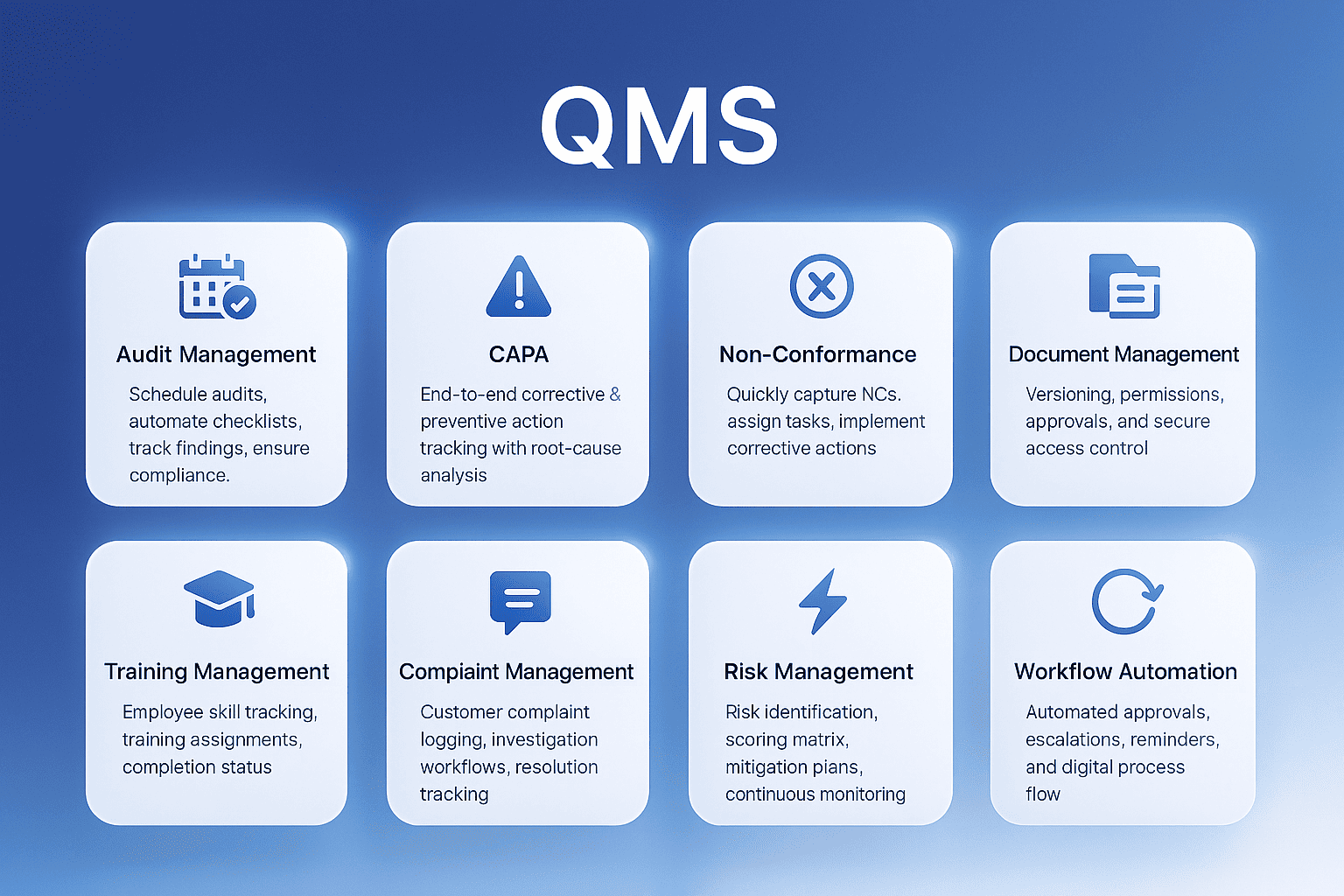 QMS

Audit Management

Schedule audits, automate checklists, track findings, ensure compliance.

CAPA

End-to-end corrective & preventive action tracking with root-cause analysis

Non-Conformance

Quickly capture NCs. assign tasks, implement corrective actions

Document Management

Versioning, permissions, approvals, and secure access control

Training Management

Employee skill tracking, training assignments, completion status

Compiaint Management

Customer complaint logging, investigation workflows, resolution tracking

Risk Management

Risk identification, scoring matrix, mitigation pians, continuous monitoring

Workflow Automation

Automated approvals, escalations, reminders, and digital process flow